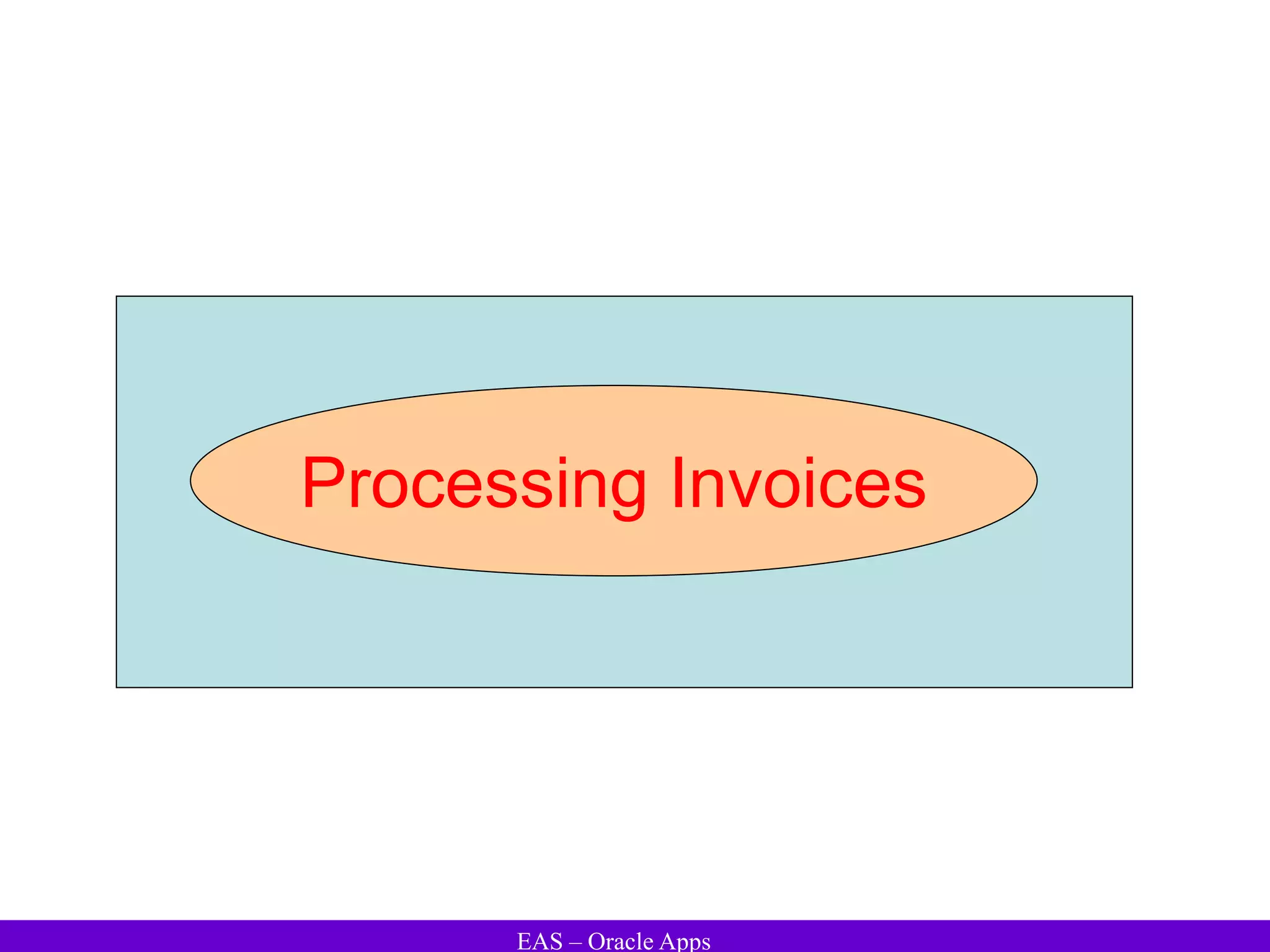 Processing Invoices

EAS – Oracle Apps